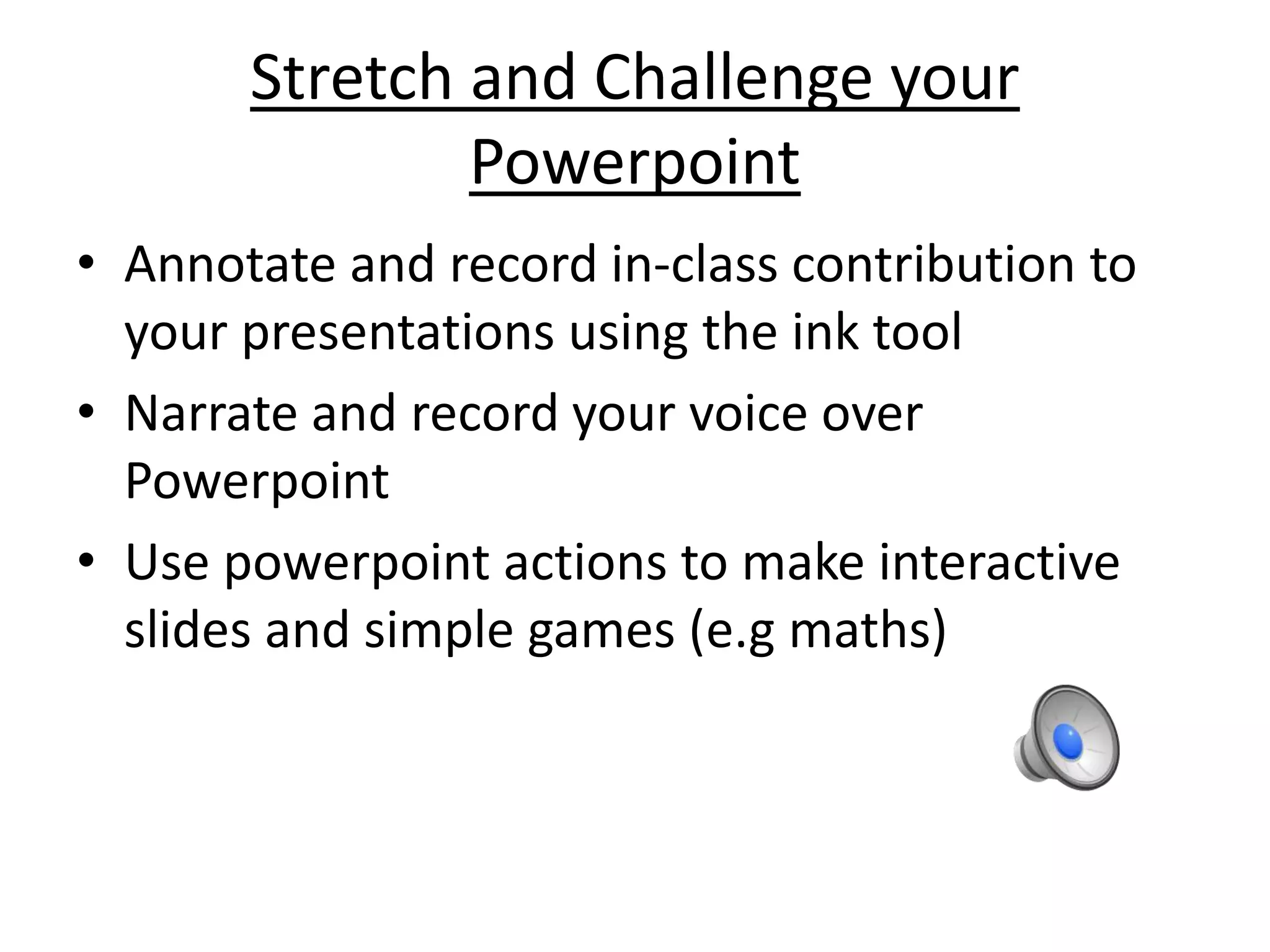 Stretch and Challenge your Powerpoint

• Annotate and record in-class contribution to your presentations using the ink tool

• Narrate and record your voice over Powerpoint

• Use powerpoint actions to make interactive slides and simple games (e.g maths)